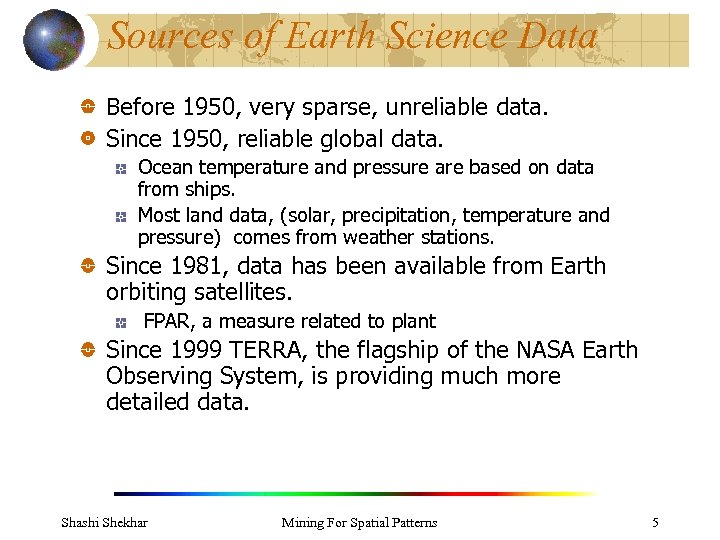 Sources of Earth Science Data

Before 1950, very sparse, unreliable data.

Since 1950, reliable global data.

Ocean temperature and pressure are based on data from ships.

Most land data, (solar, precipitation, temperature and pressure) comes from weather stations.

Since 1981, data has been available from Earth orbiting satellites.

FPAR, a measure related to plant

Since 1999 TERRA, the flagship of the NASA Earth Observing System, is providing much more detailed data.

Shashi Shekhar

Mining For Spatial Patterns

5